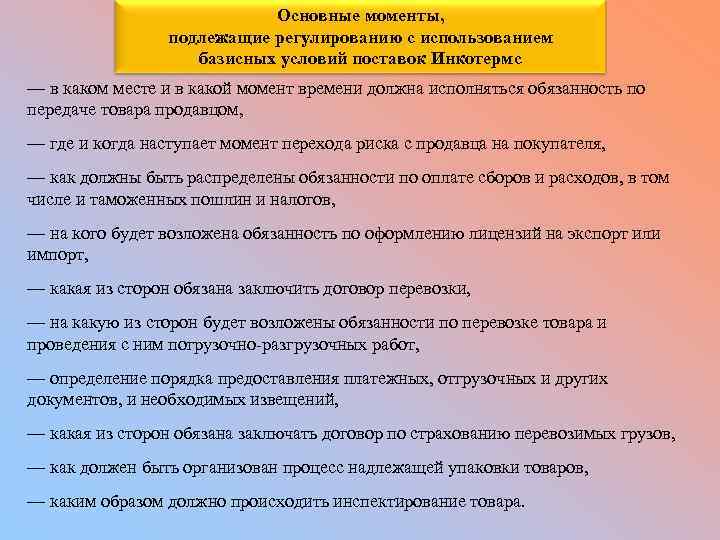 Основные моменты, подлежащие регулированию с использованием базисных условий поставок Инкотермс

— в каком месте и в какой момент времени должна исполняться обязанность по передаче товара продавцом,

— где и когда наступает момент перехода риска с продавца на покупателя,

— как должны быть распределены обязанности по оплате сборов и расходов, в том числе и таможенных пошлин и налогов,

— на кого будет возложена обязанность по оформлению лицензий на экспорт или импорт,

— какая из сторон обязана заключить договор перевозки,

— на какую из сторон будет возложены обязанности по перевозке товара и проведения с ним погрузочно-разгрузочных работ,

— определение порядка предоставления платежных, отгрузочных и других документов, и необходимых извещений,

— какая из сторон обязана заключать договор по страхованию перевозимых грузов,

— как должен быть организован процесс надлежащей упаковки товаров,

— каким образом должно происходить инспектирование товара.